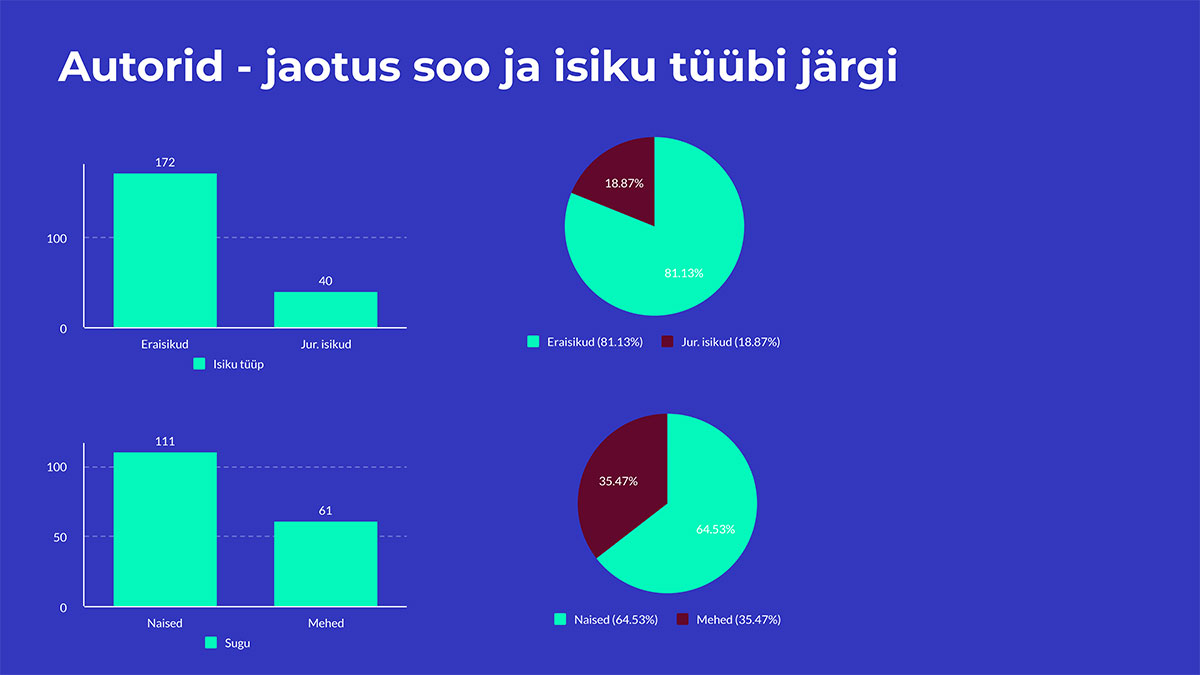 Autorid - jaotus soo ja isiku tüübi järgi

172
100
40
0
Eraisikud
Jur. isikud
Isiku tüüp

18.87%
81.13%
Eraisikud (81.13%)
Jur. isikud (18.87%)

111
100
61
50
0
Naised
Mehed
Sugu

35.47%
64.53%
Naised (64.53%)
Mehed (35.47%)